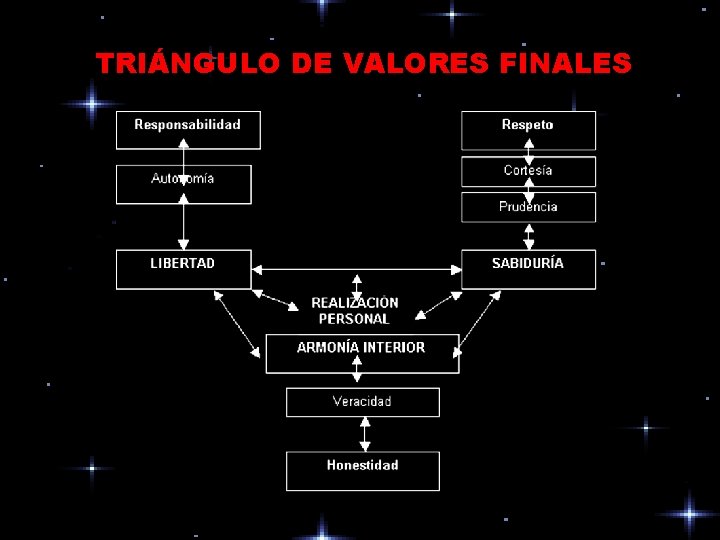 TRIÁNGULO DE VALORES FINALES

Responsabilidad

Autonomía

LIBERTAD

Respeto

Cortesía

Prudencia

SABIDURÍA

REALIZACIÓN PERSONAL

ARMONÍA INTERIOR

Veracidad

Honestidad